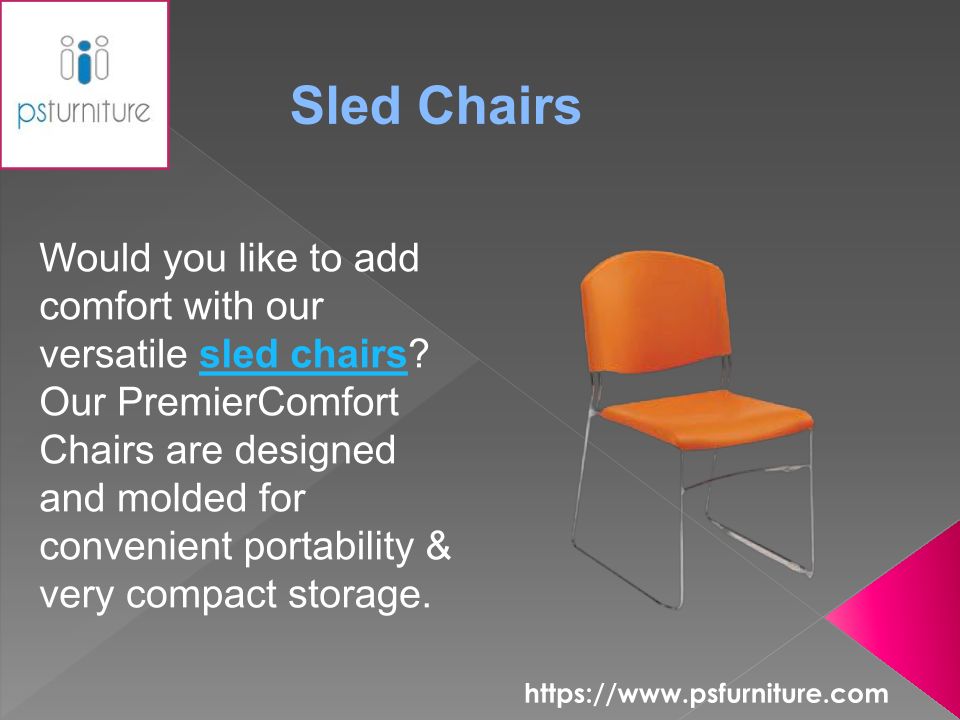 psfurniture

Sled Chairs

Would you like to add comfort with our versatile sled chairs? Our PremierComfort Chairs are designed and molded for convenient portability & very compact storage.

https://www.psfurniture.com